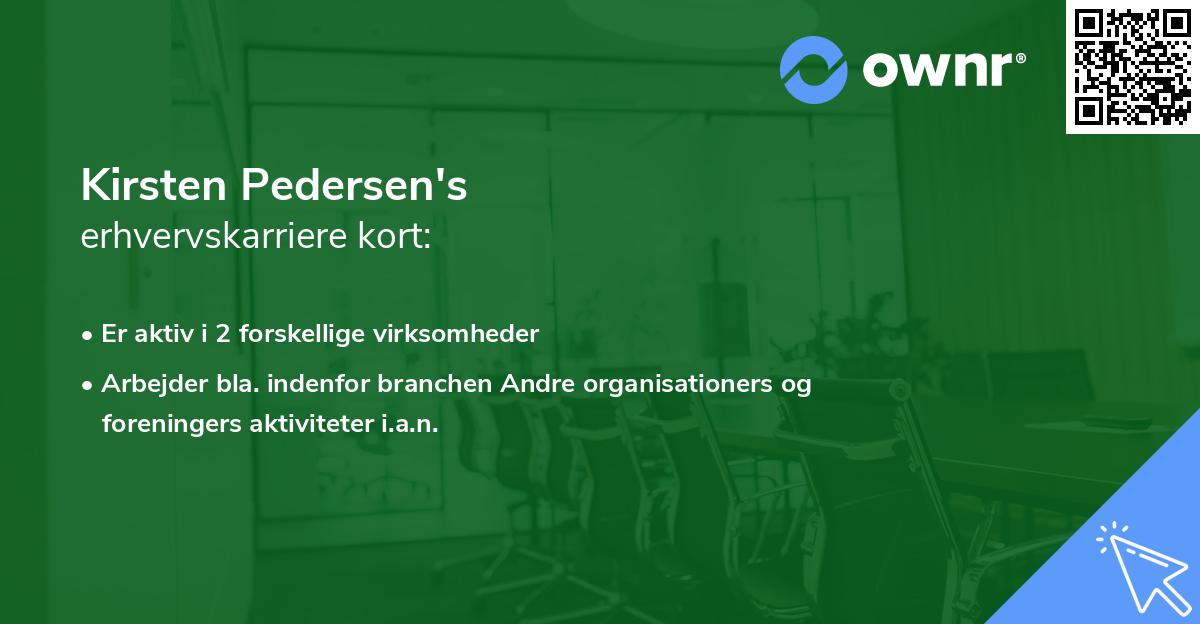 ownr®

Kirsten Pedersen's
erhvervskarriere kort:

• Er aktiv i 2 forskellige virksomheder
• Arbejder bla. indenfor branchen Andre organisationers og foreningers aktiviteter i.a.n.